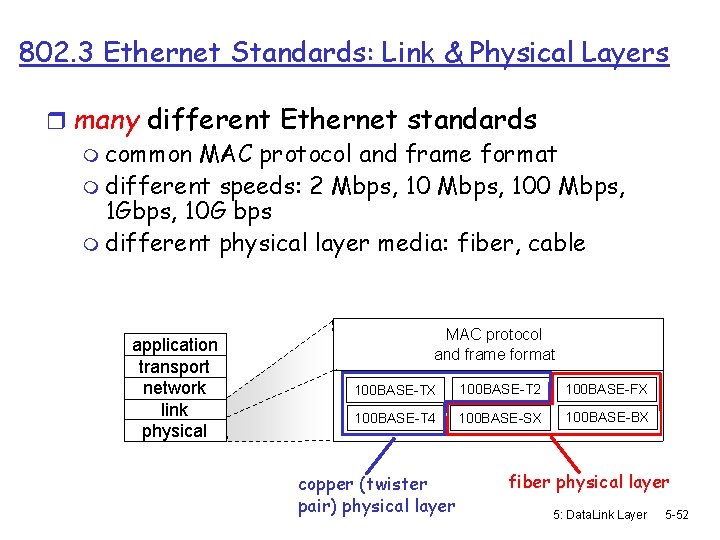 802.3 Ethernet Standards: Link & Physical Layers

many different Ethernet standards
common MAC protocol and frame format
different speeds: 2 Mbps, 10 Mbps, 100 Mbps, 1Gbps, 10G bps
different physical layer media: fiber, cable

application
transport
network
link
physical

MAC protocol and frame format

100BASE-TX
100BASE-T2
100BASE-FX
100BASE-T4
100BASE-SX
100BASE-BX

copper (twister pair) physical layer

fiber physical layer

5: DataLink Layer 5-52